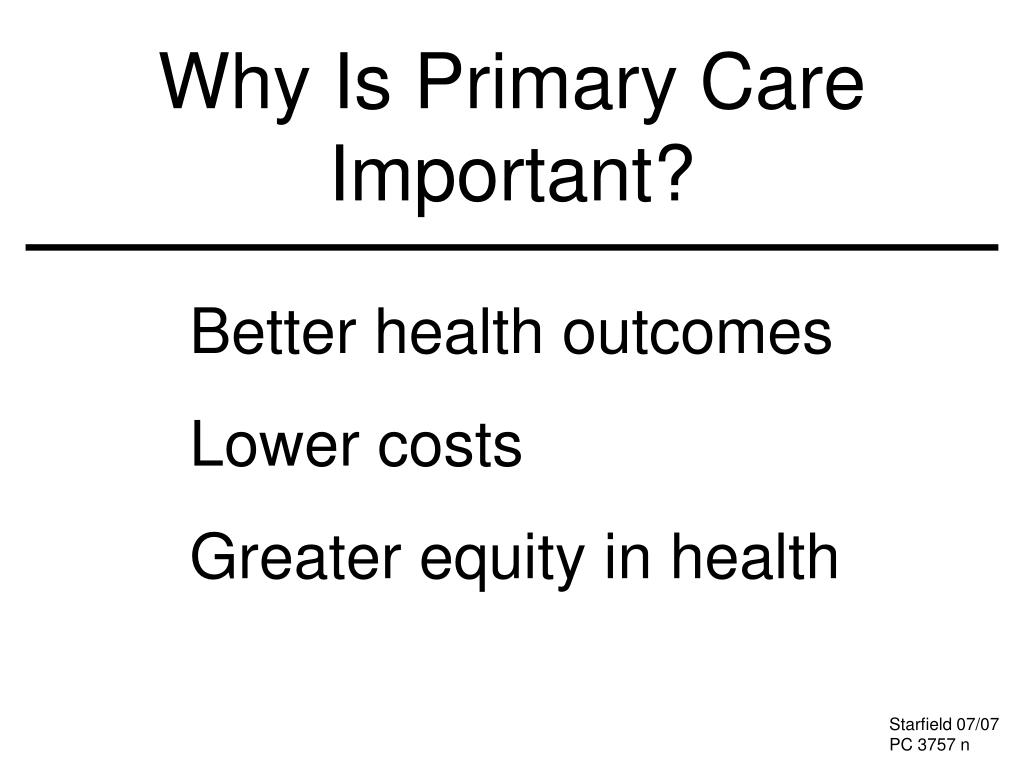 Why Is Primary Care Important?

Better health outcomes

Lower costs

Greater equity in health

Starfield 07/07
PC 3757 n